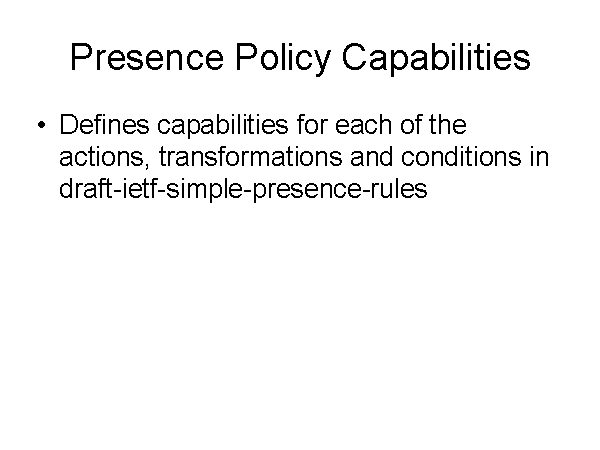 Presence Policy Capabilities

• Defines capabilities for each of the actions, transformations and conditions in draft-ietf-simple-presence-rules